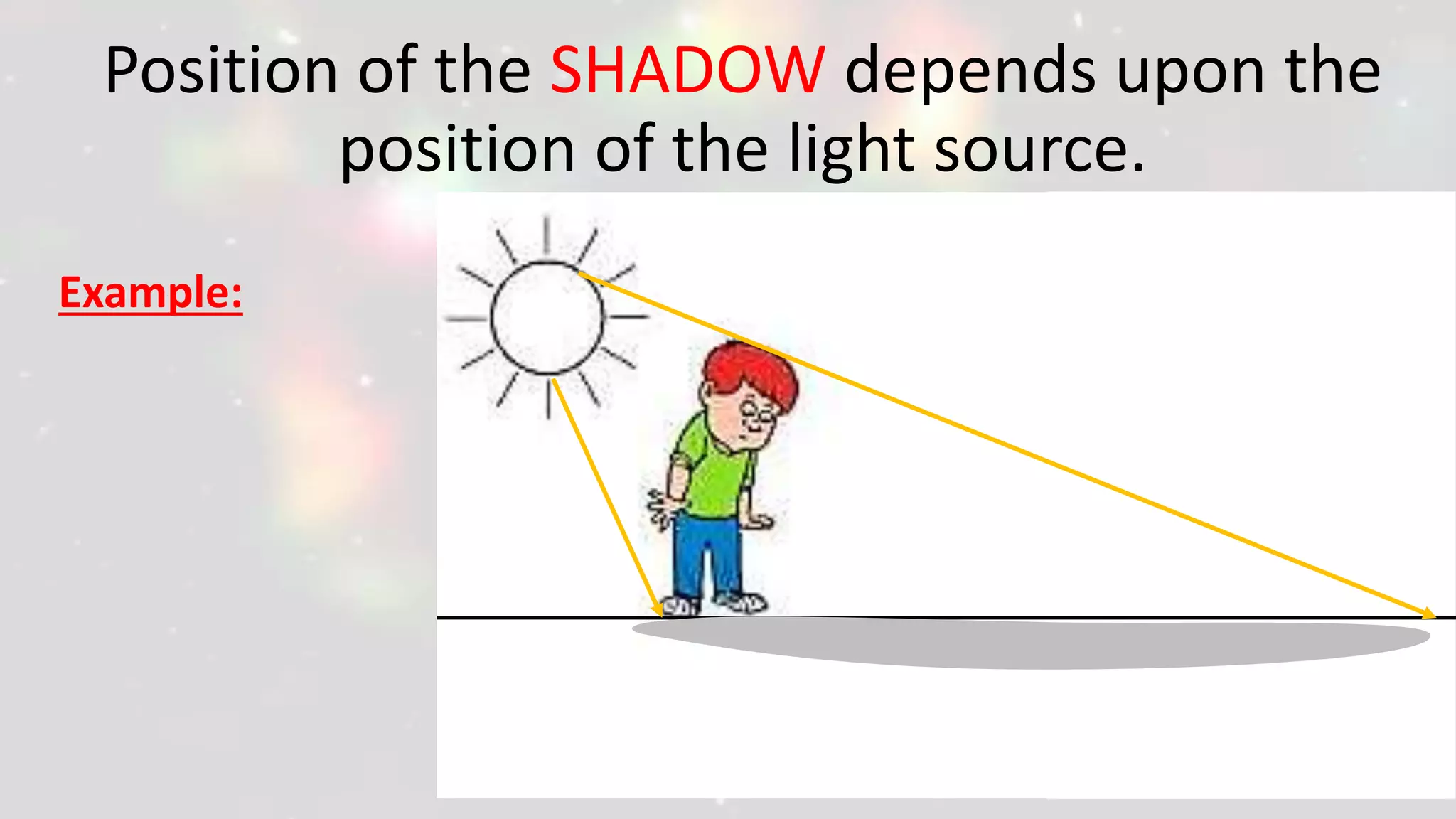 Position of the SHADOW depends upon the position of the light source.

Example: